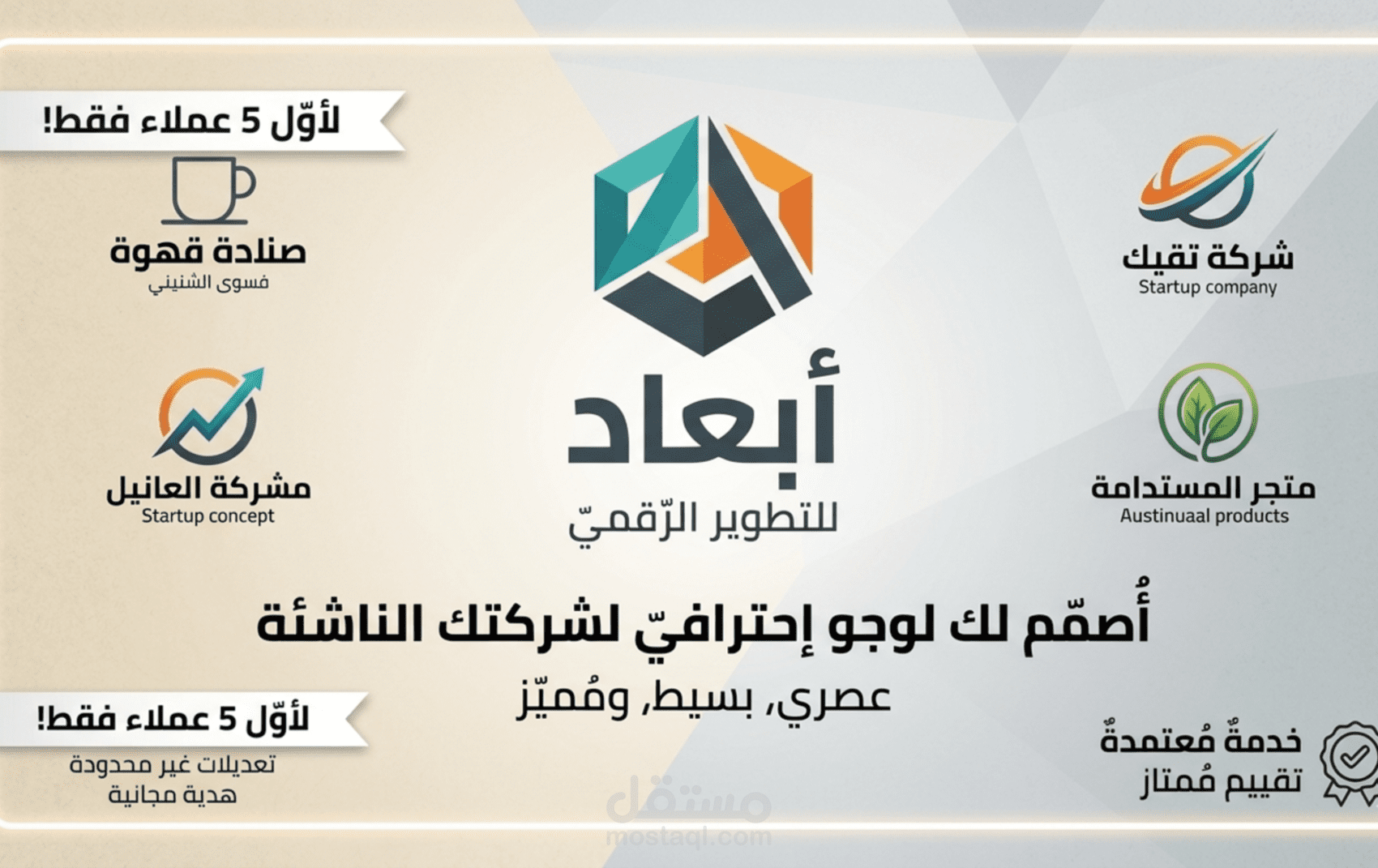 لأوّل 5 عملاء فقط!

صنادة قهوة
فسوى الشنيني

شركة تقيك
Startup company

أبعاد
للتطوير الرّقميّ

مشركة العانيل
Startup concept

متجر المستدامة
Austinuaal products

أُصمّم لك لوجو إحترافيّ لشركتك الناشئة
عصري، بسيط، ومُميّز

لأوّل 5 عملاء فقط!
تعديلات غير محدودة
هدية مجانية

خدمةٌ مُعتمدةٌ
تقييم مُمتاز

مستقل
mostaql.com